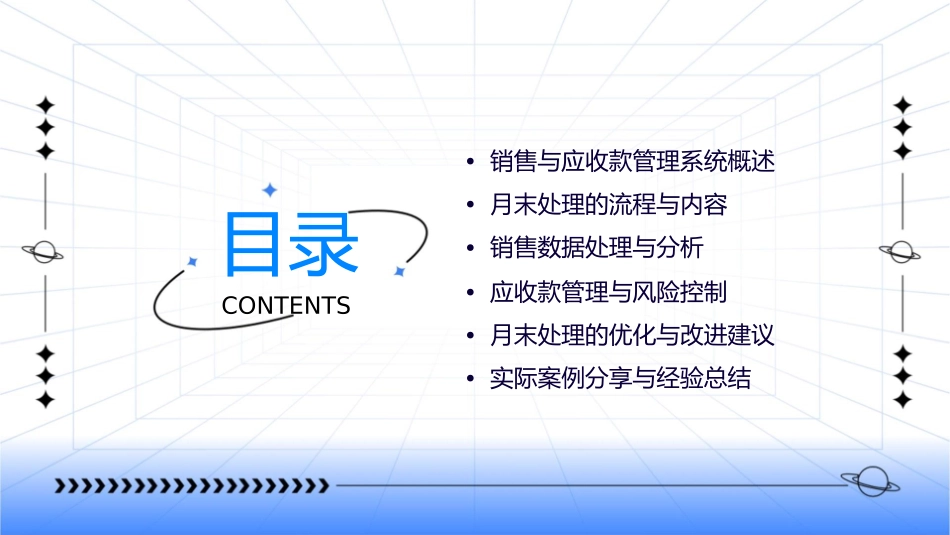 目录
CONTENTS

• 销售与应收款管理系统概述
• 月末处理的流程与内容
• 销售数据处理与分析
• 应收款管理与风险控制
• 月末处理的优化与改进建议
• 实际案例分享与经验总结